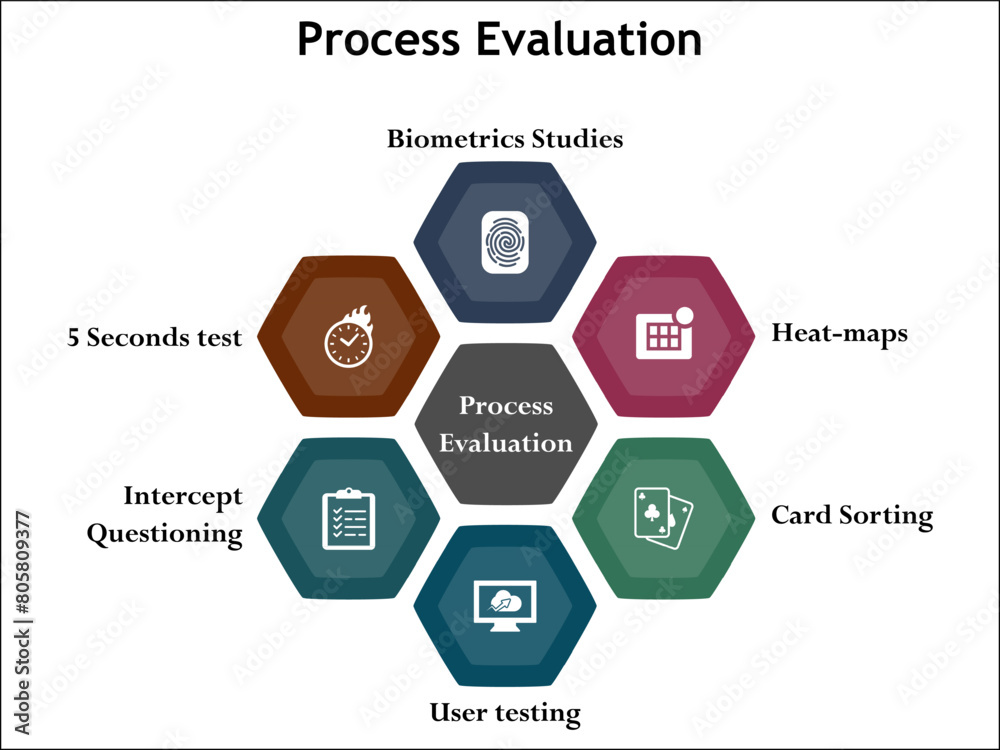 Process Evaluation

Biometrics Studies

5 Seconds test

Heat-maps

Process Evaluation

Intercept Questioning

Card Sorting

User testing

Adobe Stock | #805809377